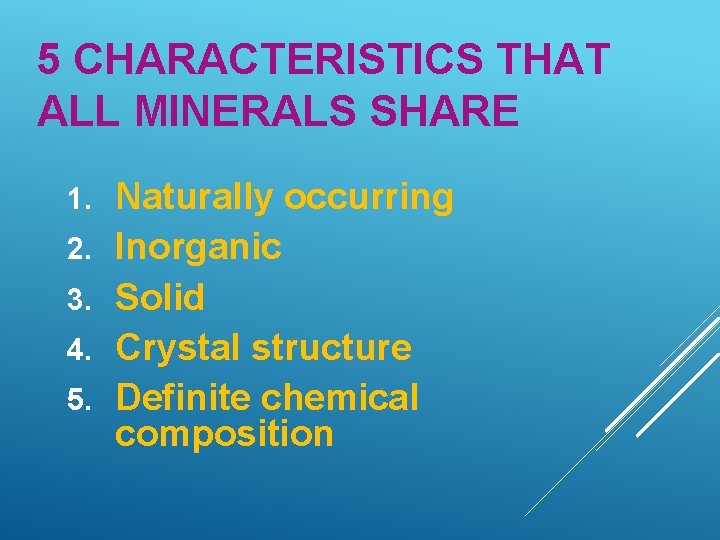 5 CHARACTERISTICS THAT ALL MINERALS SHARE

1. Naturally occurring
2. Inorganic
3. Solid
4. Crystal structure
5. Definite chemical composition